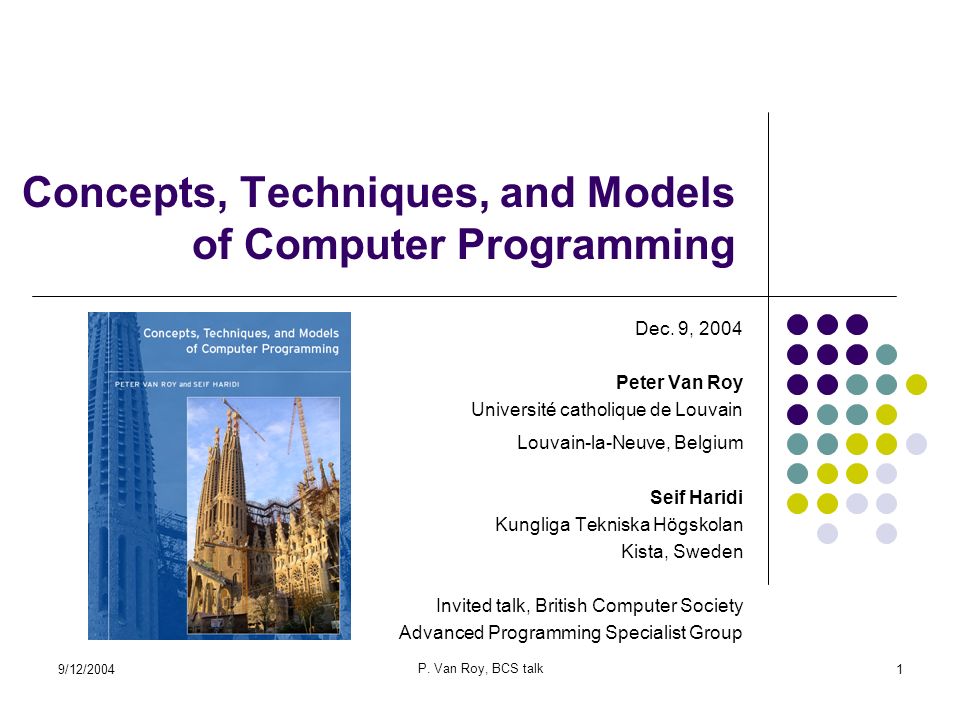 Concepts, Techniques, and Models of Computer Programming

Concepts, Techniques, and Models of Computer Programming

PETER VAN ROY and SEIF HARIDI

Dec. 9, 2004

Peter Van Roy
Université catholique de Louvain
Louvain-la-Neuve, Belgium

Seif Haridi
Kungliga Tekniska Högskolan
Kista, Sweden

Invited talk, British Computer Society
Advanced Programming Specialist Group

9/12/2004

P. Van Roy, BCS talk

1